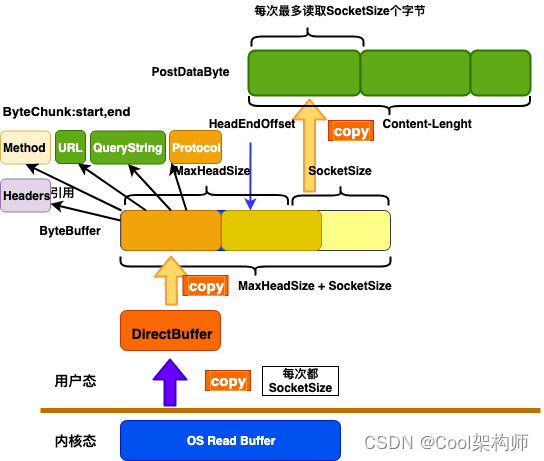 每次最多读取SocketSize个字节

PostDataByte

ByteChunk:start,end

HeadEndOffset

copy

Content-Lenght

Method

URL

QueryString

Protocol

MaxHeadSize

SocketSize

Headers

引用

ByteBuffer

copy

MaxHeadSize + SocketSize

DirectBuffer

用户态

copy

每次都 SocketSize

内核态

OS Read Buffer

CSDN @Cool架构师